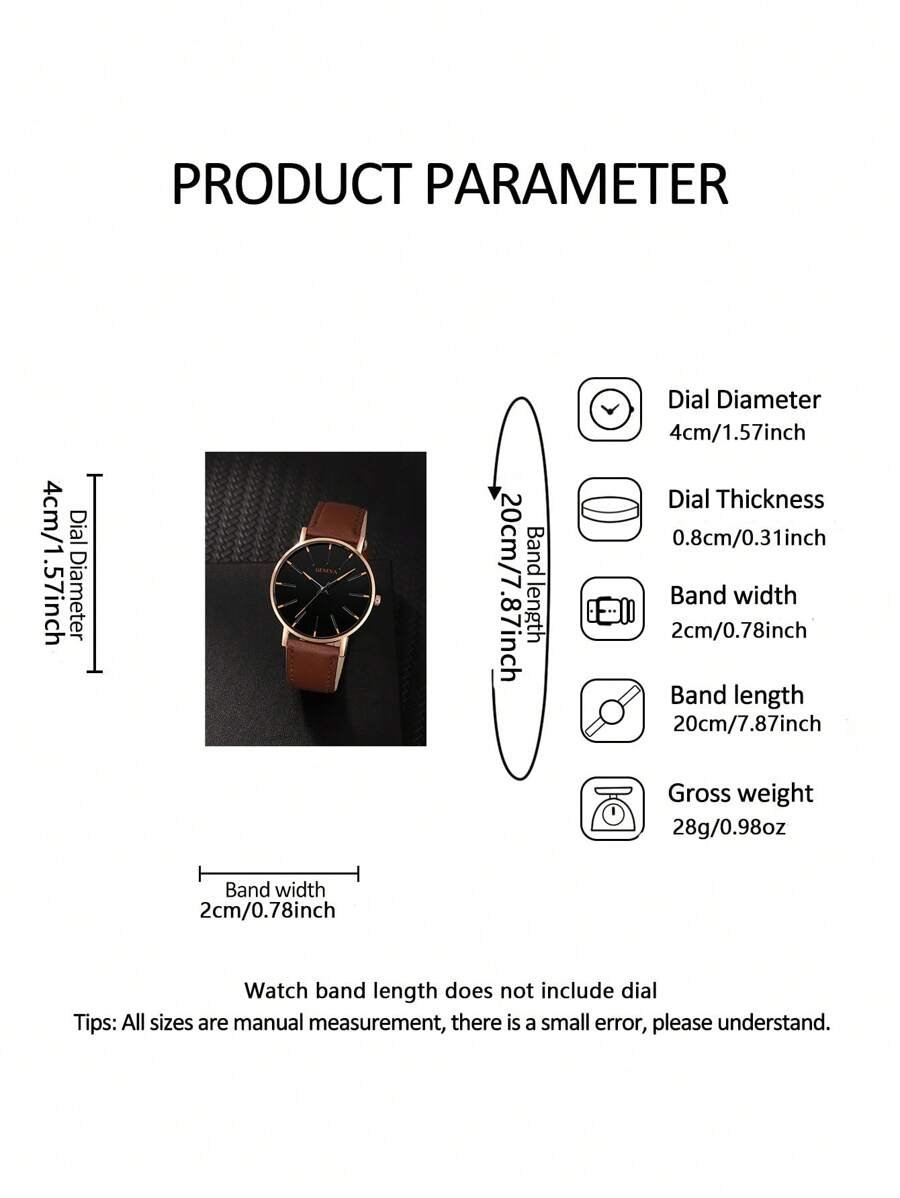 PRODUCT PARAMETER

Dial Diameter
4cm/1.57inch

GENEVA

Band length
20cm/7.87inch

Dial Diameter
4cm/1.57inch

Dial Thickness
0.8cm/0.31inch

Band width
2cm/0.78inch

Band length
20cm/7.87inch

Gross weight
28g/0.98oz

Band width
2cm/0.78inch

Watch band length does not include dial
Tips: All sizes are manual measurement, there is a small error, please understand.